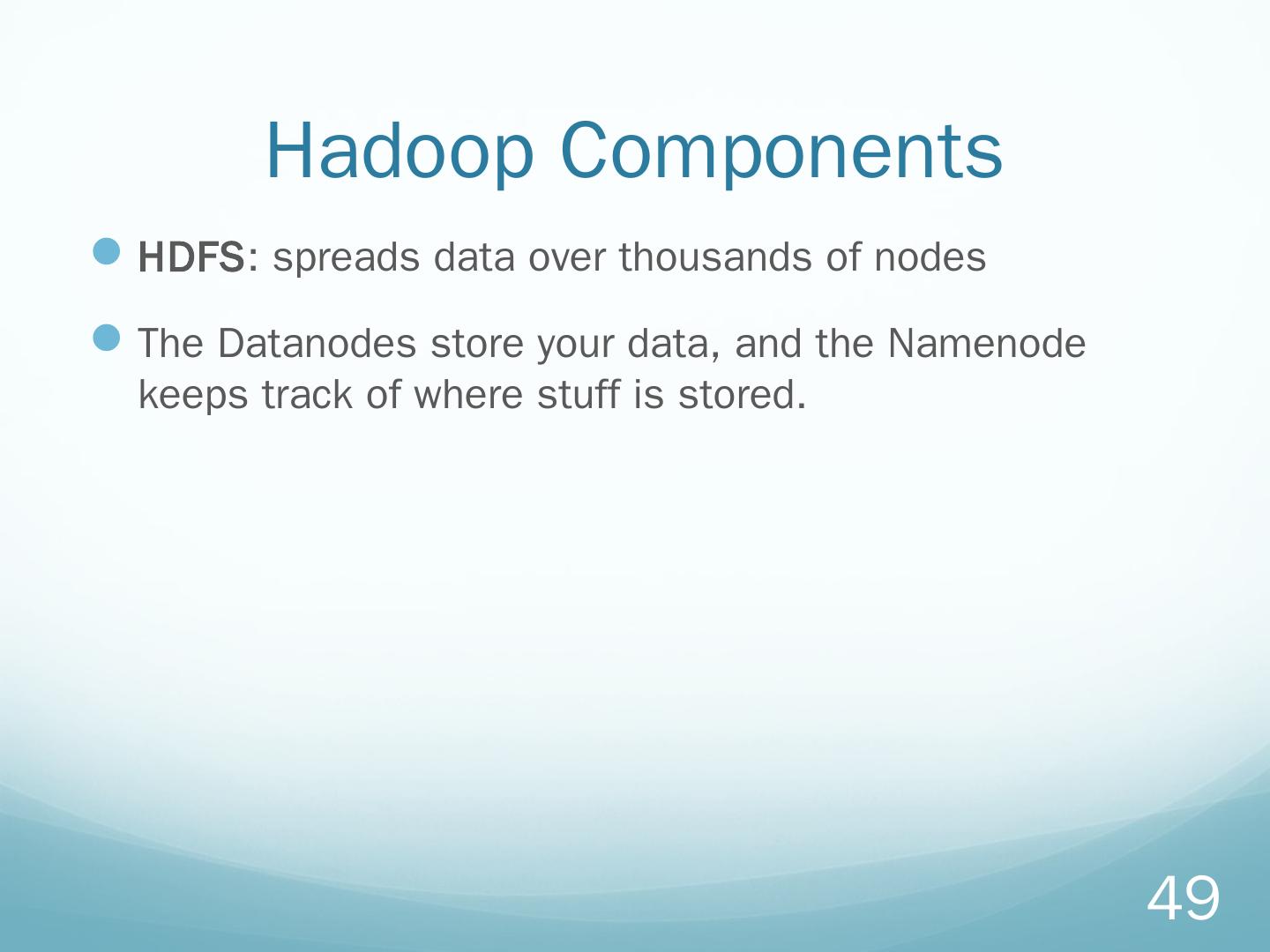 Hadoop Components

HDFS: spreads data over thousands of nodes

The Datanodes store your data, and the Namenode keeps track of where stuff is stored.

49